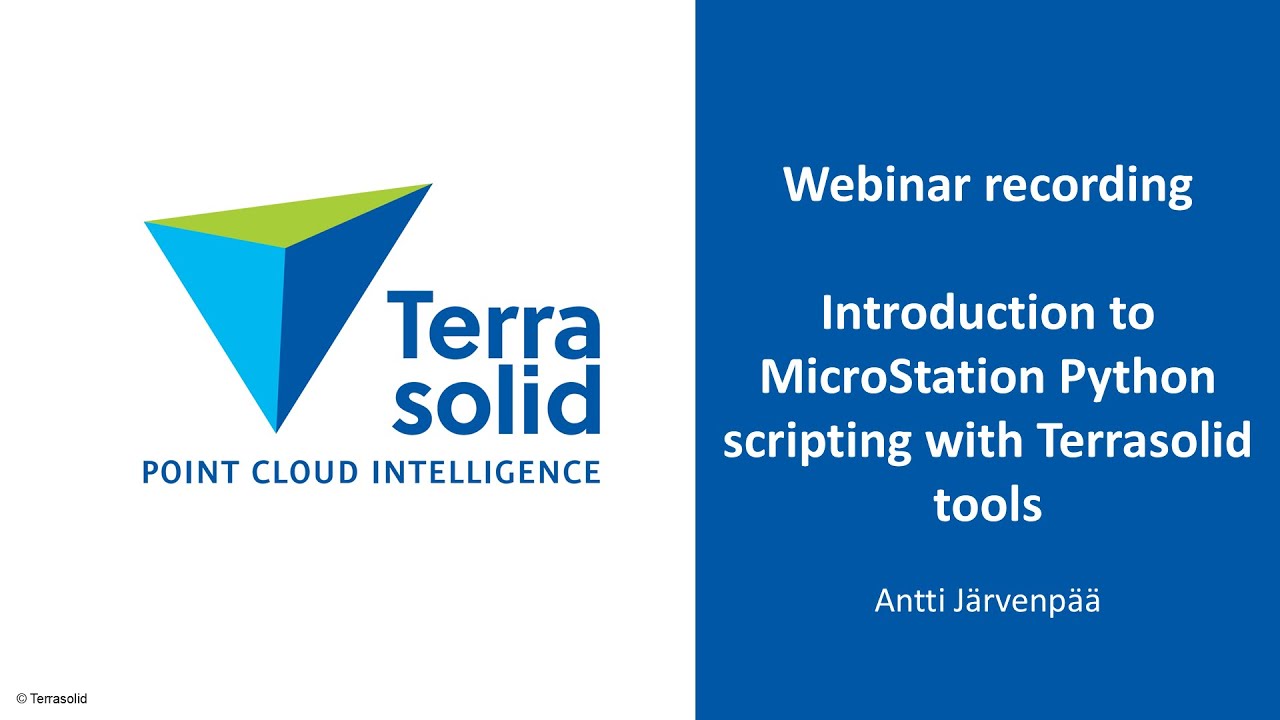 Terra solid
POINT CLOUD INTELLIGENCE

© Terrasolid

Webinar recording

Introduction to MicroStation Python scripting with Terrasolid tools

Antti Järvenpää